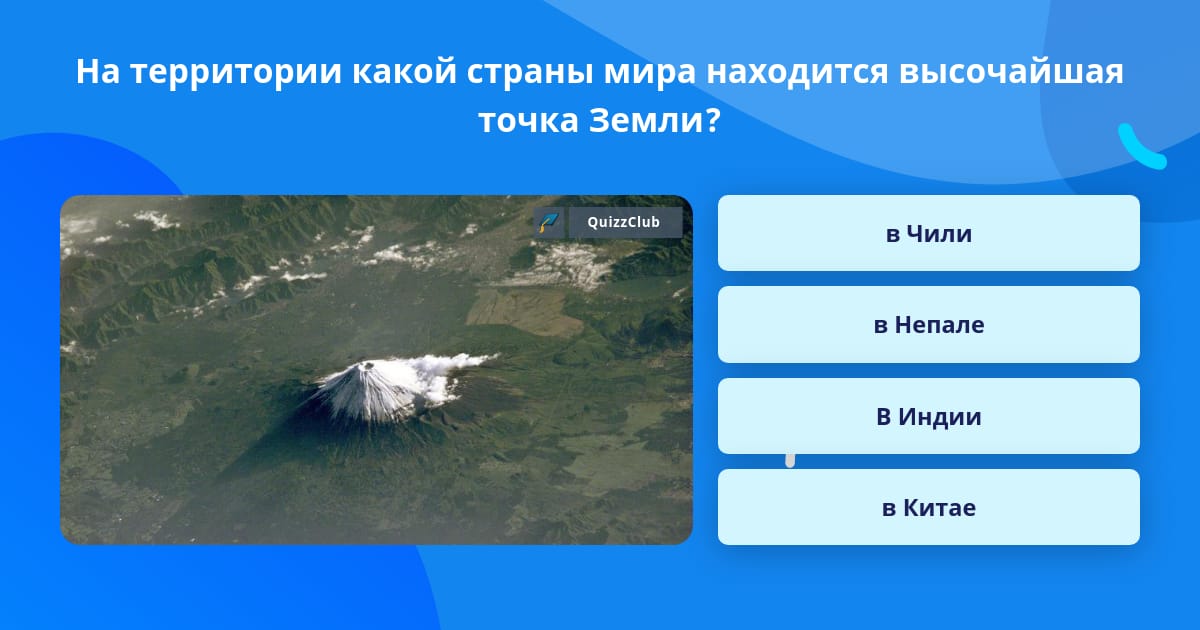 На территории какой страны мира находится высочайшая точка Земли?

QuizzClub

в Чили

в Непале

В Индии

в Китае